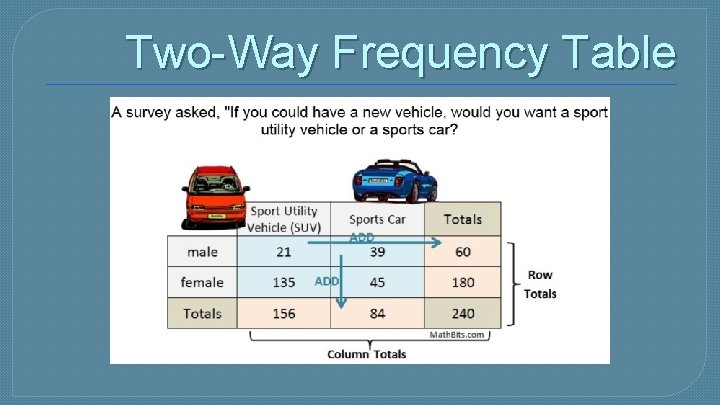 Two-Way Frequency Table

A survey asked, "If you could have a new vehicle, would you want a sport utility vehicle or a sports car?

| | Sport Utility Vehicle (SUV) | Sports Car | Totals |
|---|---|---|---|
| male | 21 | 39 | 60 |
| female | 135 | 45 | 180 |
| Totals | 156 | 84 | 240 |

ADD

ADD

Row Totals

MathBits.com

Column Totals